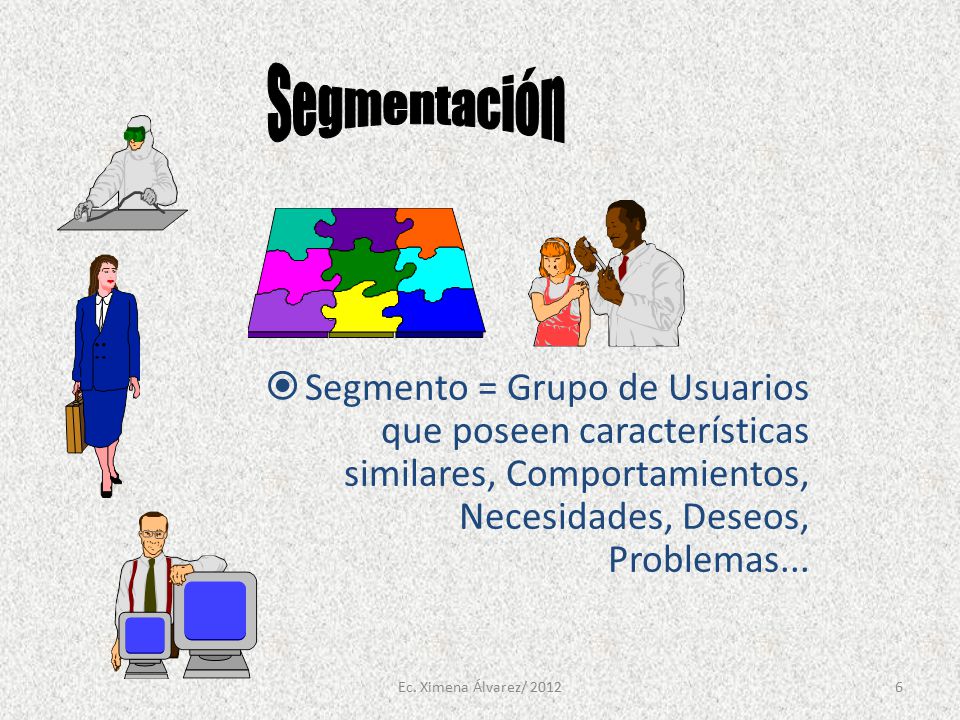 Segmentación

Segmento = Grupo de Usuarios que poseen características similares, Comportamientos, Necesidades, Deseos, Problemas...

Ec. Ximena Álvarez/ 2012

6